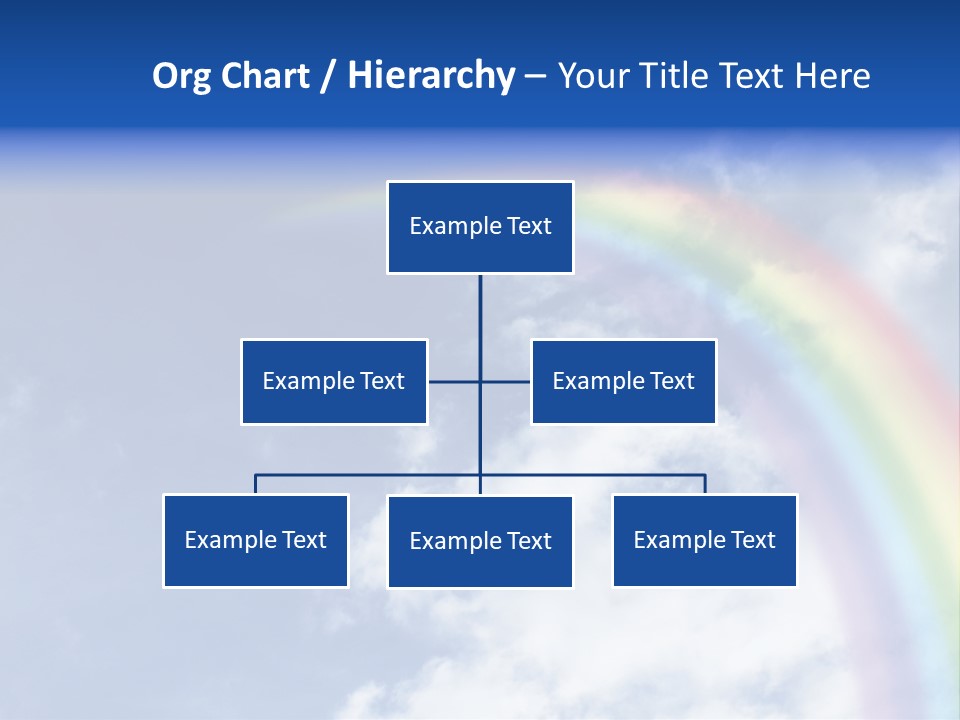 Org Chart / Hierarchy – Your Title Text Here

Example Text

Example Text

Example Text

Example Text

Example Text

Example Text